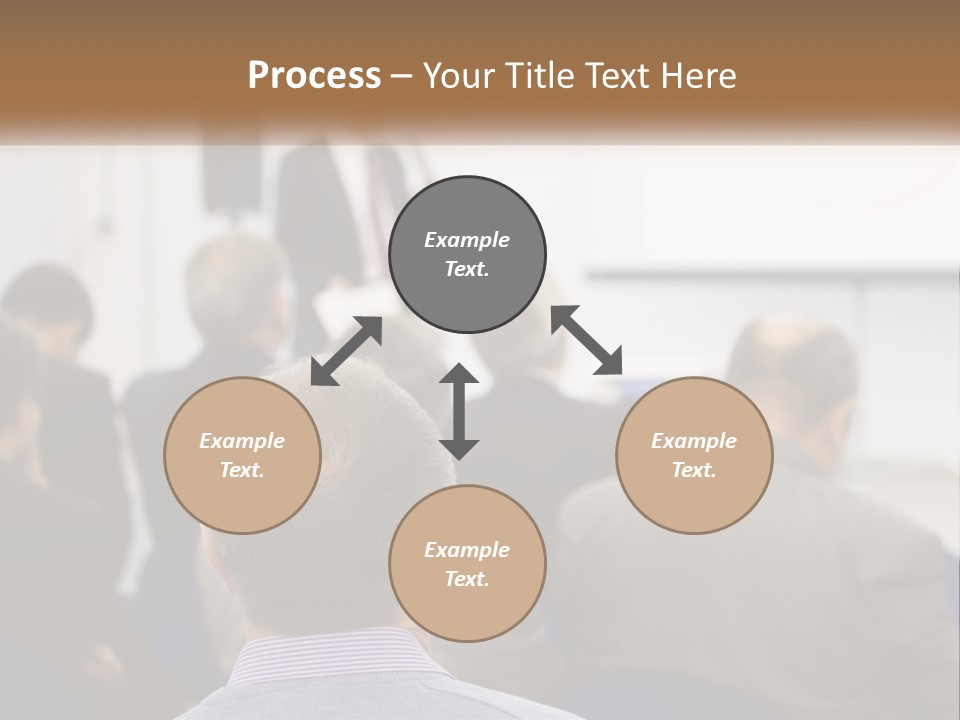 Process – Your Title Text Here

Example Text.

Example Text.

Example Text.

Example Text.